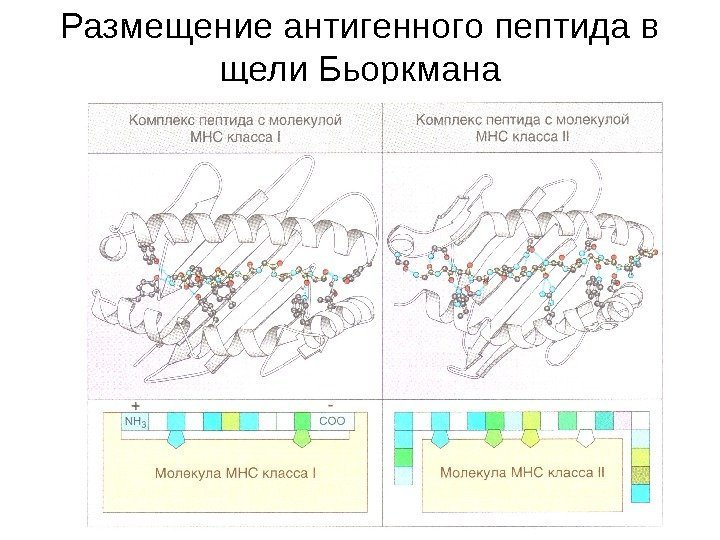 Размещение антигенного пептида в щели Бьоркмана

Комплекс пептида с молекулой МНС класса I

Комплекс пептида с молекулой МНС класса II

+
$NH_3$
-
COO

Молекула МНС класса I

Молекула МНС класса II